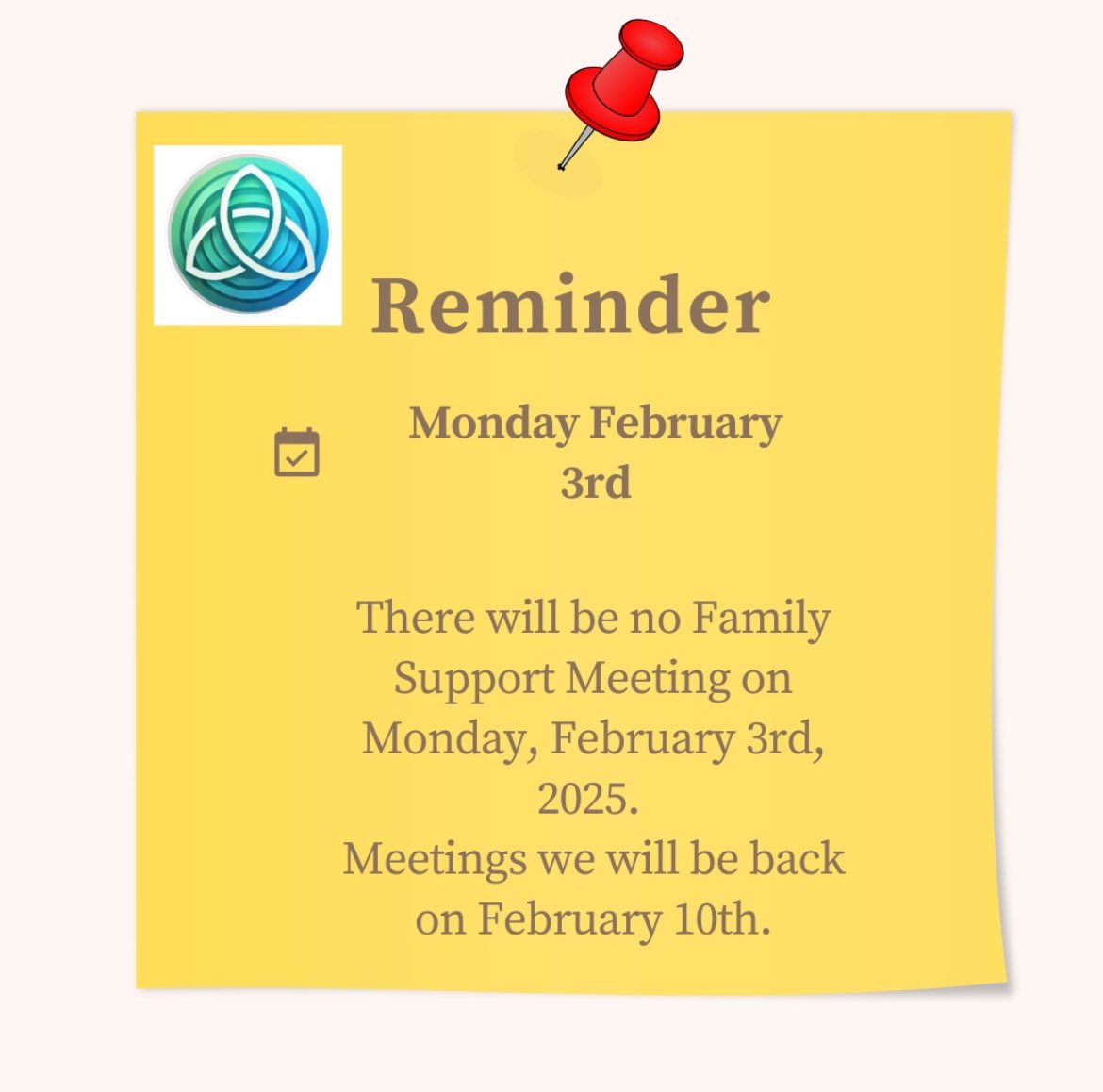 Reminder

Monday February 3rd

There will be no Family Support Meeting on Monday, February 3rd, 2025.
Meetings we will be back on February 10th.